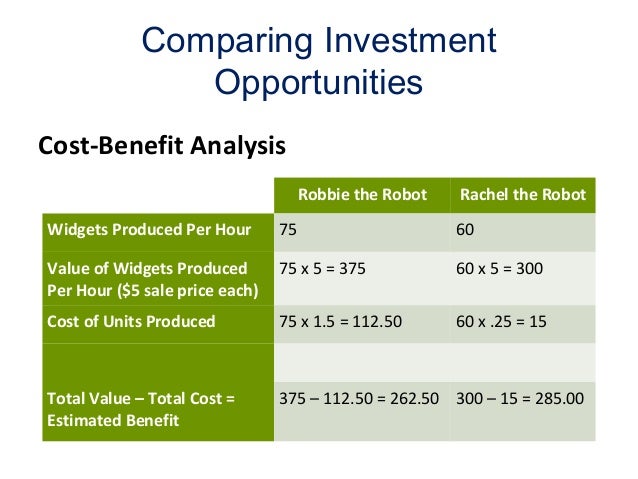 Comparing Investment Opportunities

Cost-Benefit Analysis

| | Robbie the Robot | Rachel the Robot |
|---|---|---|
| Widgets Produced Per Hour | 75 | 60 |
| Value of Widgets Produced Per Hour ($5 sale price each) | 75 x 5 = 375 | 60 x 5 = 300 |
| Cost of Units Produced | 75 x 1.5 = 112.50 | 60 x .25 = 15 |
| | | |
| Total Value – Total Cost = Estimated Benefit | 375 – 112.50 = 262.50 | 300 – 15 = 285.00 |